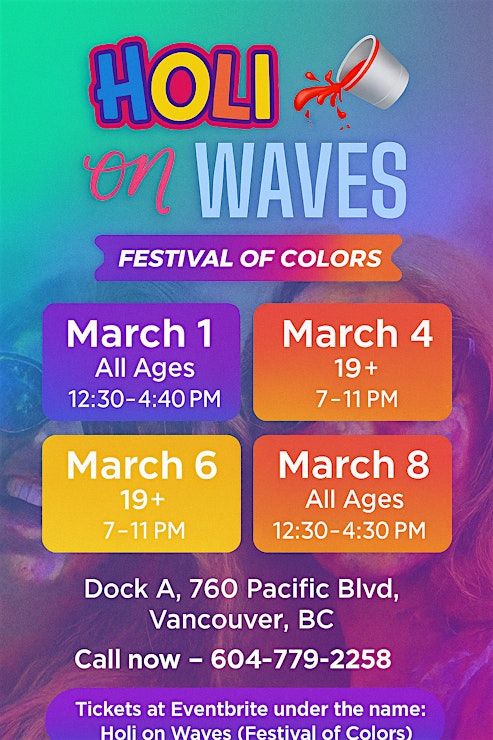 HOLI on WAVES

FESTIVAL OF COLORS

March 1
All Ages
12:30–4:40 PM

March 4
19+
7–11 PM

March 6
19+
7–11 PM

March 8
All Ages
12:30–4:30 PM

Dock A, 760 Pacific Blvd, Vancouver, BC

Call now – 604-779-2258

Tickets at Eventbrite under the name: Holi on Waves (Festival of Colors)